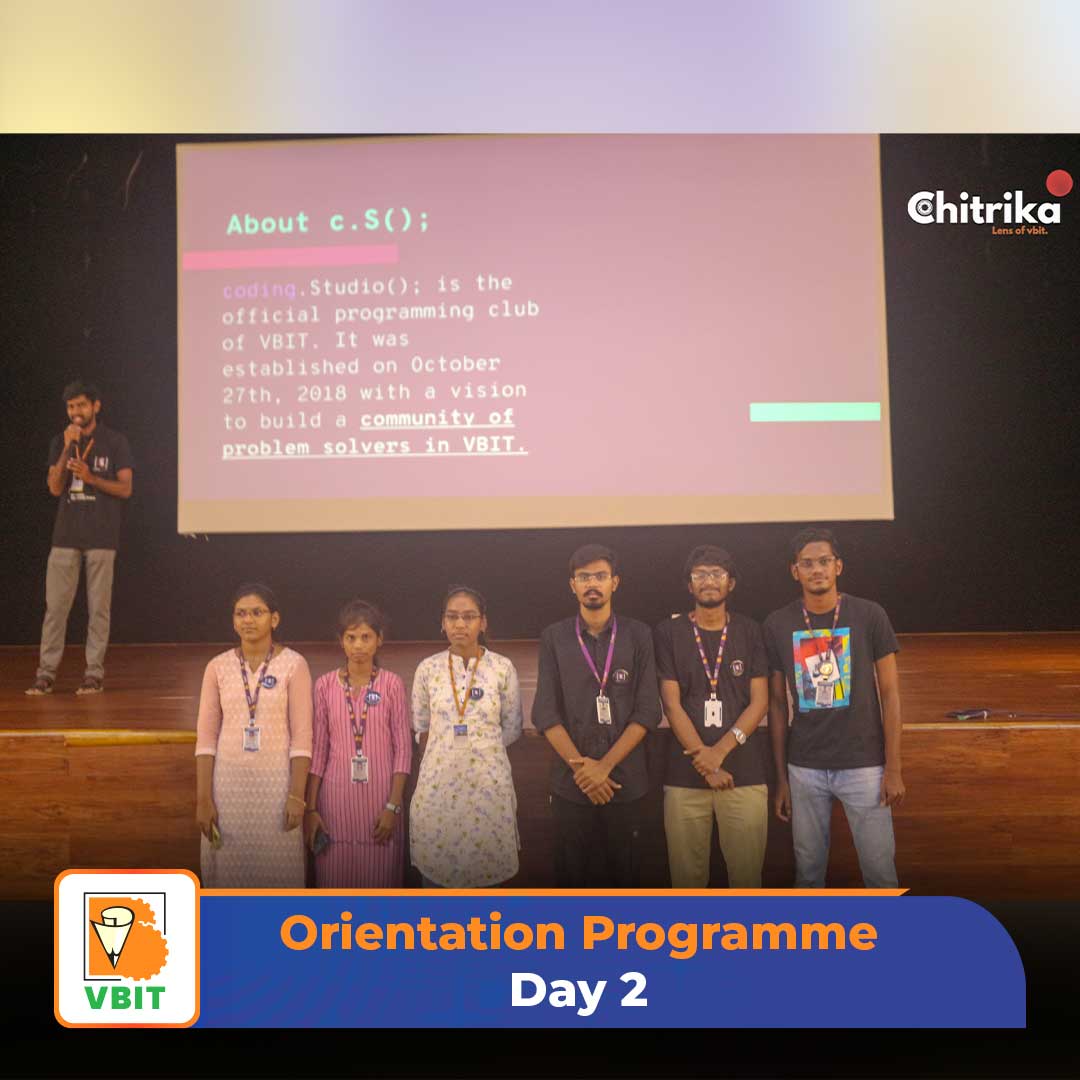 About c.S();

coding.Studio(); is the official programming club of VBIT. It was established on October 27th, 2018 with a vision to build a community of problem solvers in VBIT.

Chitrika
Lens of vbit.

VBIT

Orientation Programme
Day 2